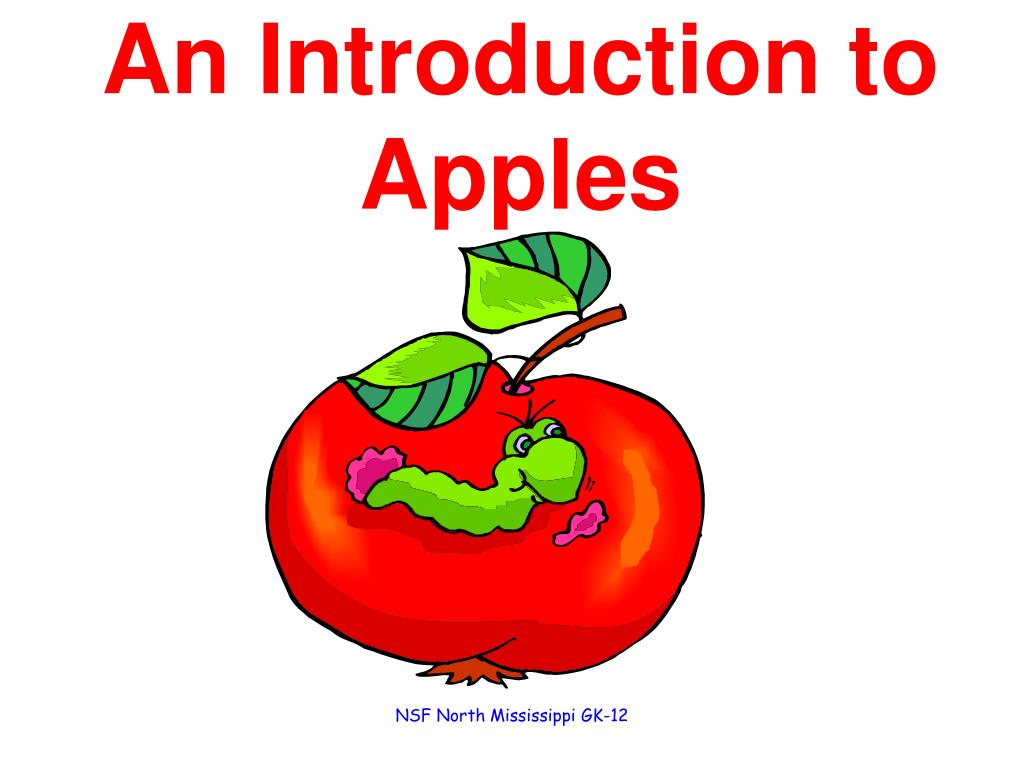 An Introduction to Apples

NSF North Mississippi GK-12